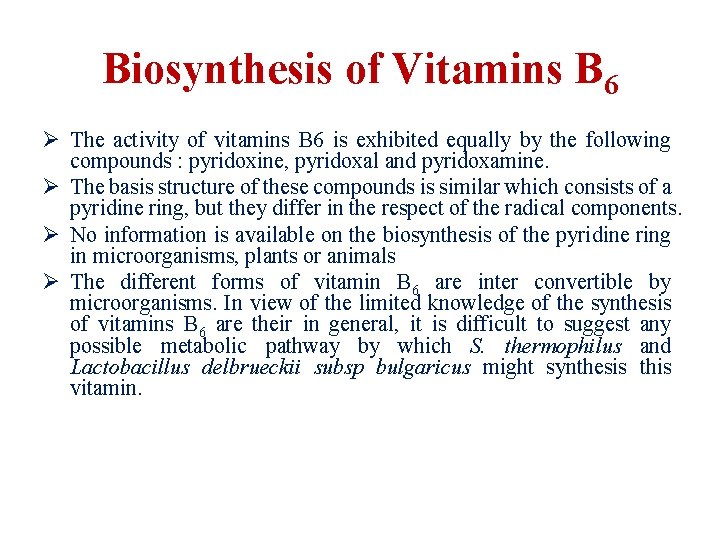 Biosynthesis of Vitamins $B_6$

➢ The activity of vitamins B6 is exhibited equally by the following compounds : pyridoxine, pyridoxal and pyridoxamine.

➢ The basis structure of these compounds is similar which consists of a pyridine ring, but they differ in the respect of the radical components.

➢ No information is available on the biosynthesis of the pyridine ring in microorganisms, plants or animals

➢ The different forms of vitamin $B_6$ are inter convertible by microorganisms. In view of the limited knowledge of the synthesis of vitamins $B_6$ are their in general, it is difficult to suggest any possible metabolic pathway by which S. thermophilus and Lactobacillus delbrueckii subsp bulgaricus might synthesis this vitamin.